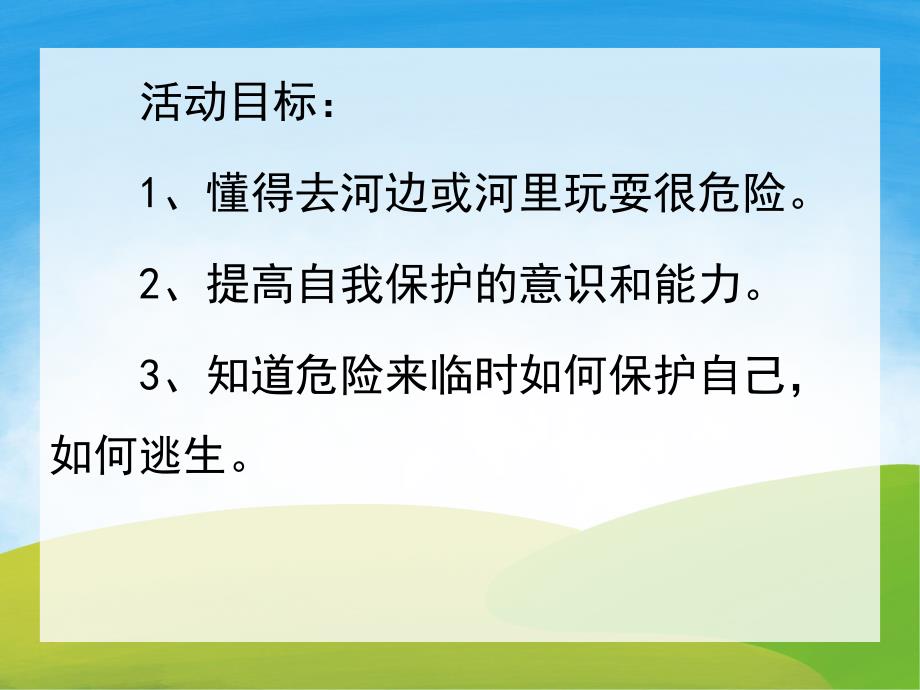 活动目标：

1、懂得去河边或河里玩耍很危险。

2、提高自我保护的意识和能力。

3、知道危险来临时如何保护自己，如何逃生。